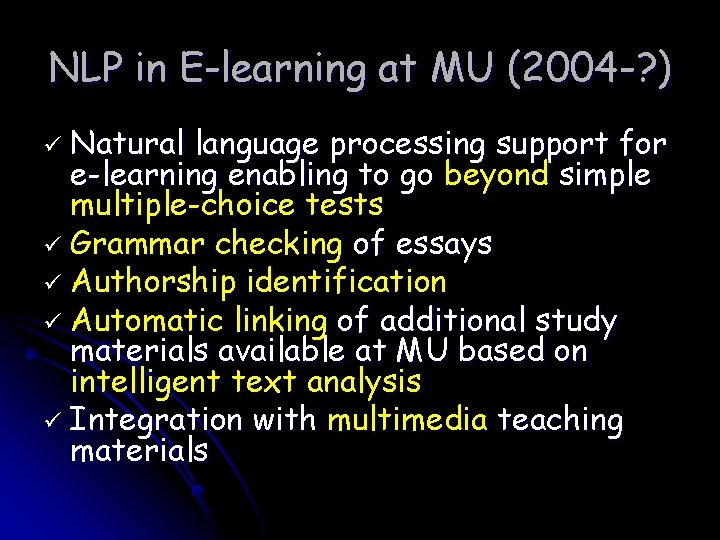 NLP in E-learning at MU (2004-?)

✓ Natural language processing support for e-learning enabling to go beyond simple multiple-choice tests

✓ Grammar checking of essays

✓ Authorship identification

✓ Automatic linking of additional study materials available at MU based on intelligent text analysis

✓ Integration with multimedia teaching materials